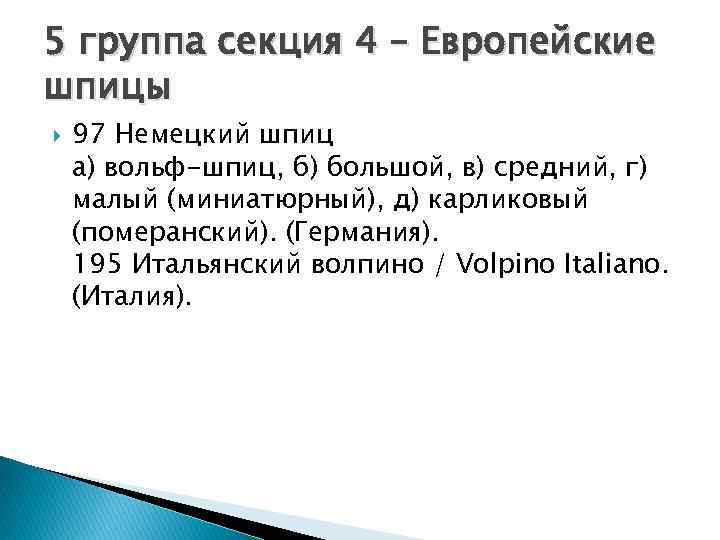 5 группа секция 4 – Европейские шпицы

97 Немецкий шпиц
а) вольф-шпиц, б) большой, в) средний, г) малый (миниатюрный), д) карликовый (померанский). (Германия).
195 Итальянский волпино / Volpino Italiano. (Италия).